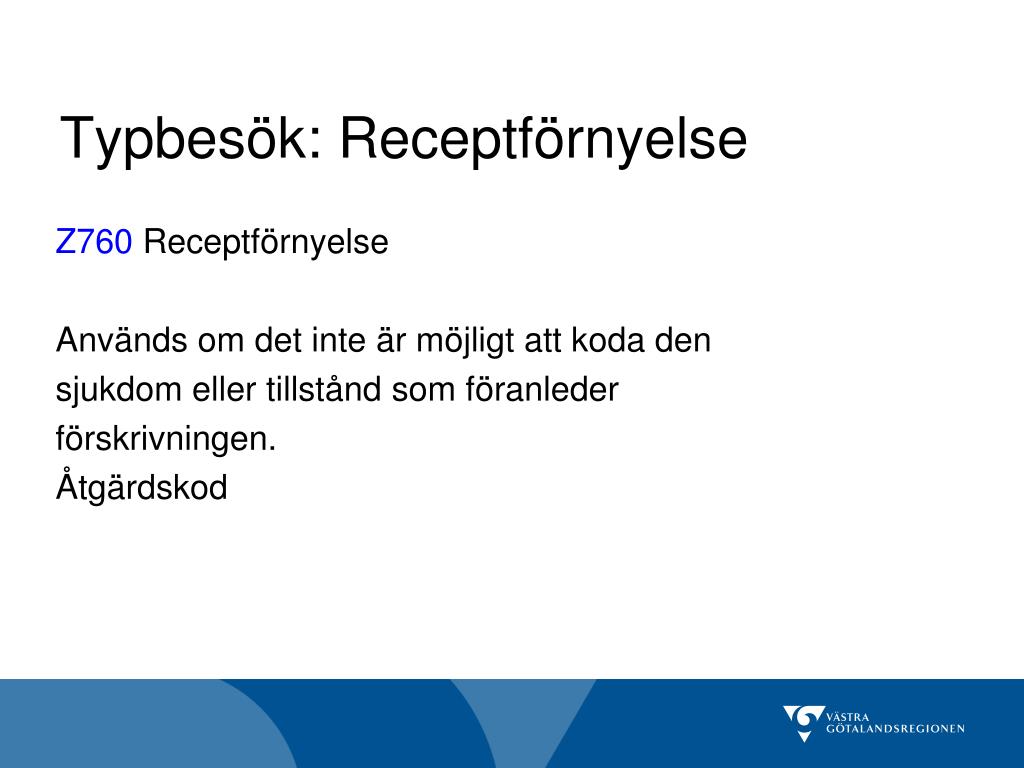 Typbesök: Receptförnyelse

Z760 Receptförnyelse

Används om det inte är möjligt att koda den sjukdom eller tillstånd som föranleder förskrivningen.
Åtgärdskod

VÄSTRA GÖTALANDSREGIONEN